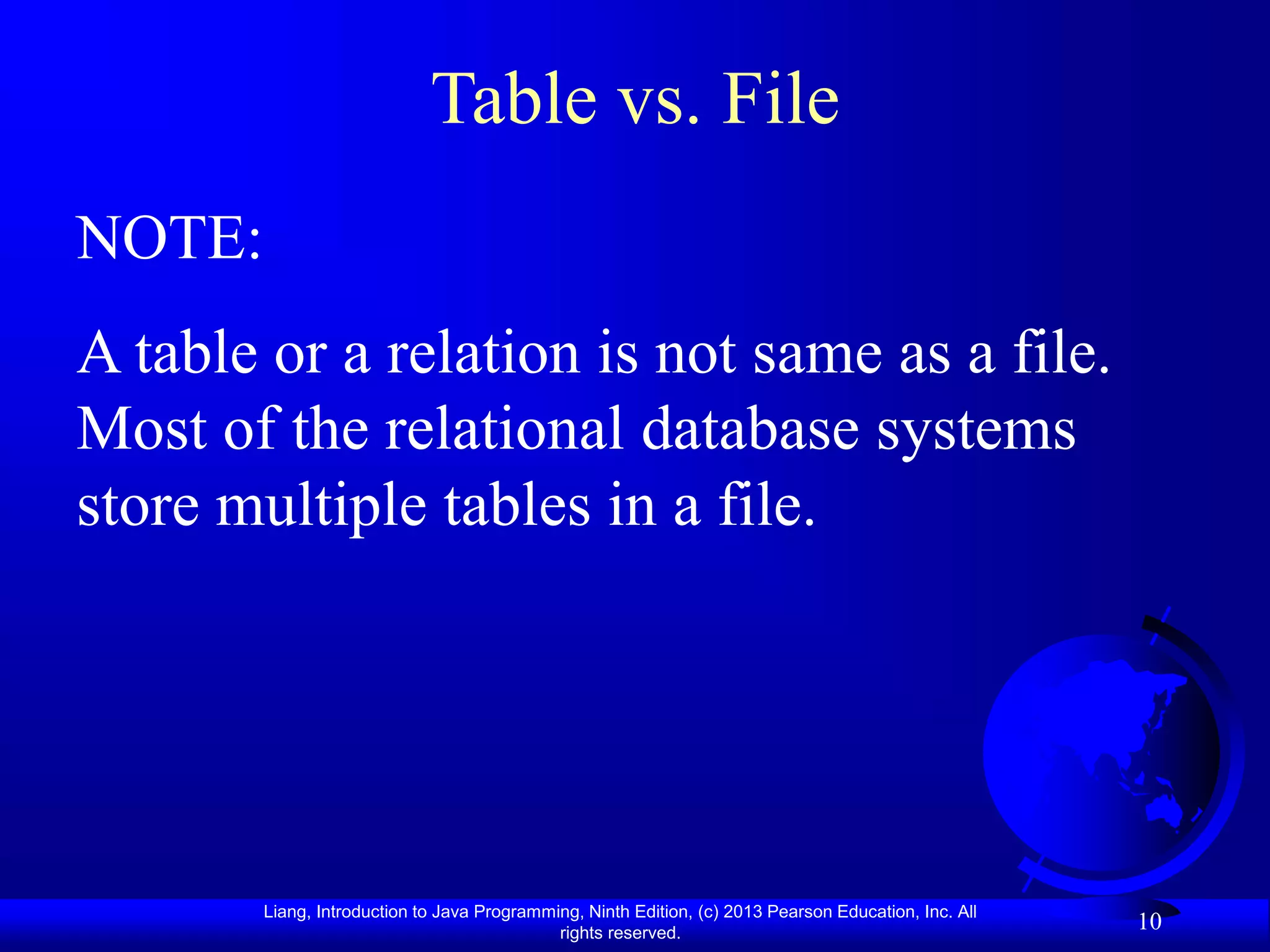 Table vs. File

NOTE:

A table or a relation is not same as a file. Most of the relational database systems store multiple tables in a file.

Liang, Introduction to Java Programming, Ninth Edition, (c) 2013 Pearson Education, Inc. All rights reserved.

10